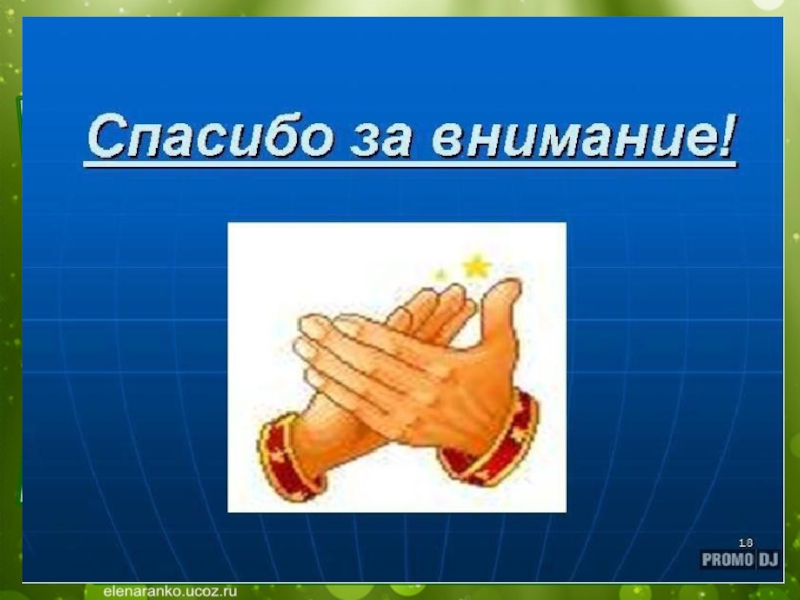 Спасибо за внимание!

18

PROMO DJ

elenaranko.ucoz.ru